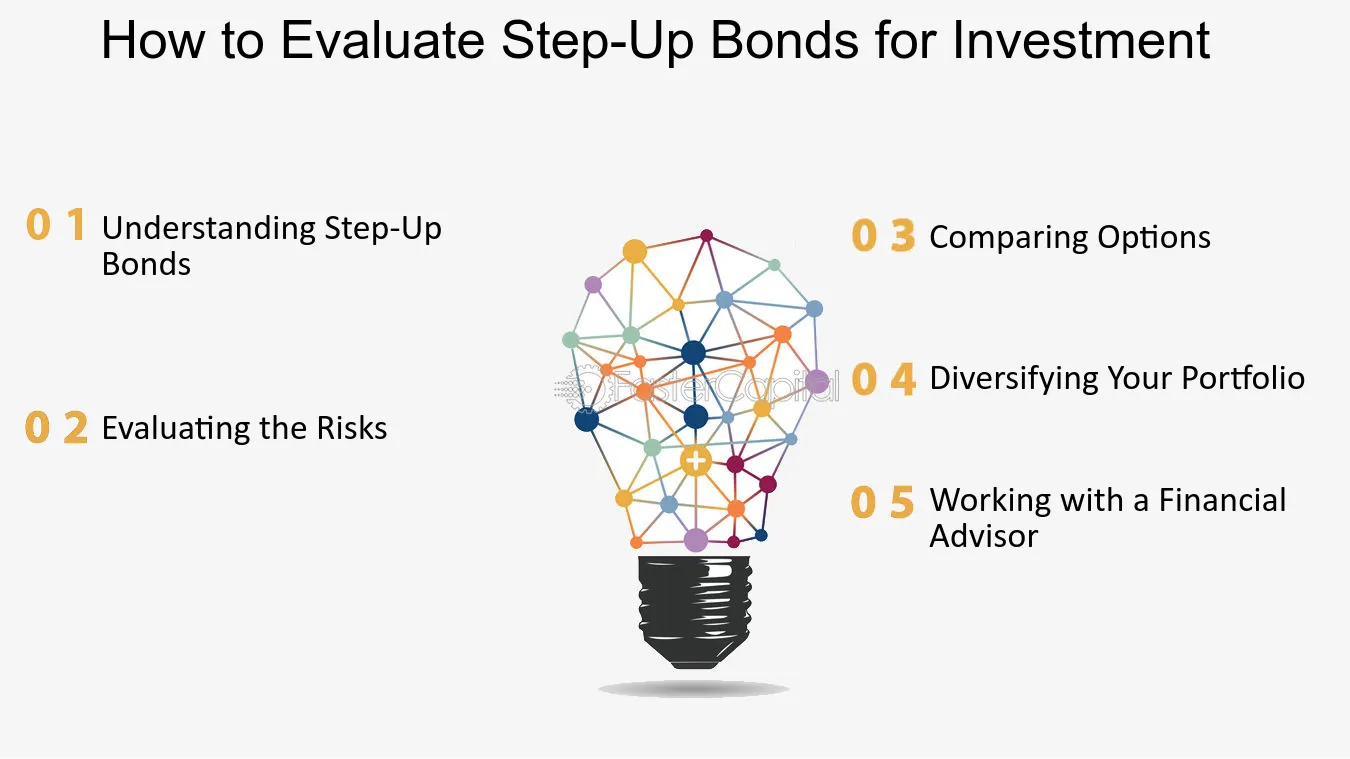 How to Evaluate Step-Up Bonds for Investment

0 1 Understanding Step-Up Bonds

0 2 Evaluating the Risks

0 3 Comparing Options

0 4 Diversifying Your Portfolio

0 5 Working with a Financial Advisor

FasterCapital